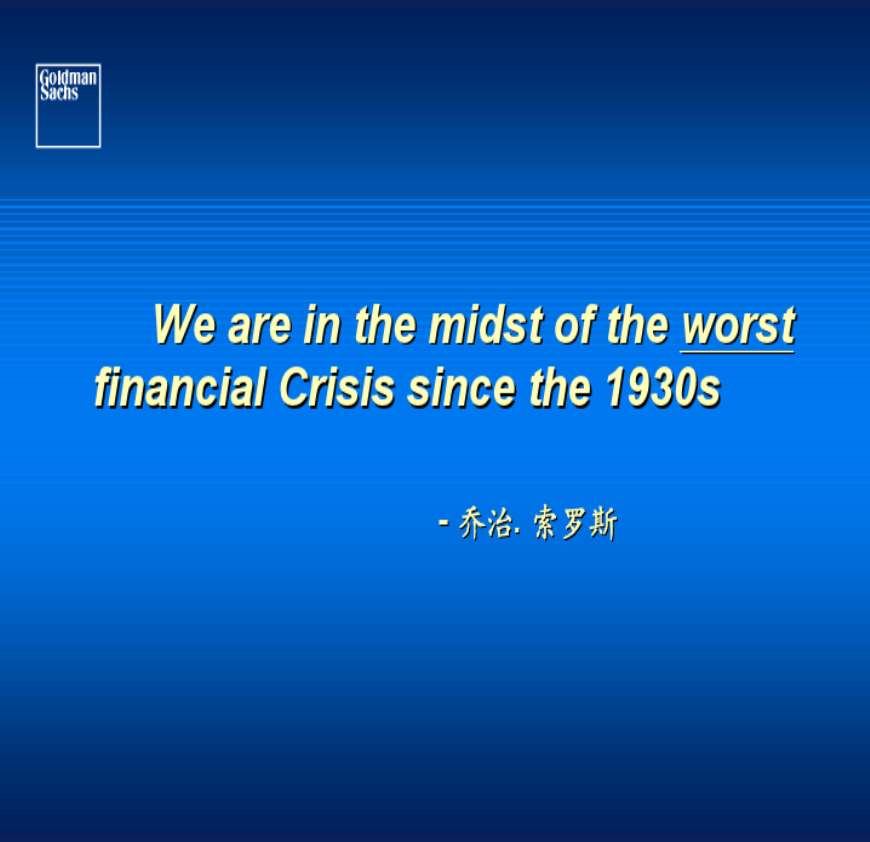 Goldman Sachs

We are in the midst of the worst financial Crisis since the 1930s

- 乔治. 索罗斯